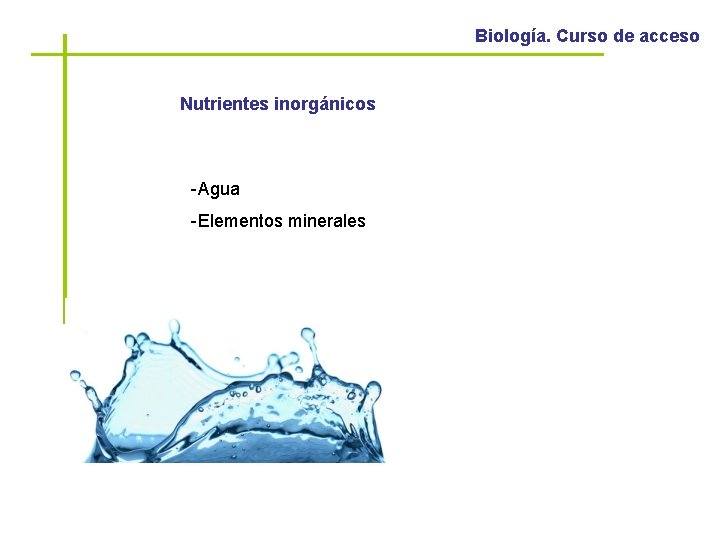 Biología. Curso de acceso

Nutrientes inorgánicos

-Agua

-Elementos minerales